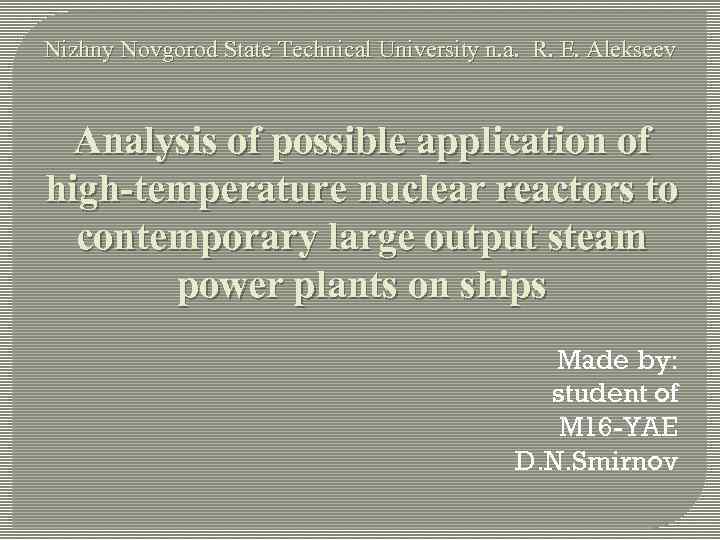 Nizhny Novgorod State Technical University n.a. R. E. Alekseev

Analysis of possible application of high-temperature nuclear reactors to contemporary large output steam power plants on ships

Made by:
student of
M16-YAE
D.N.Smirnov